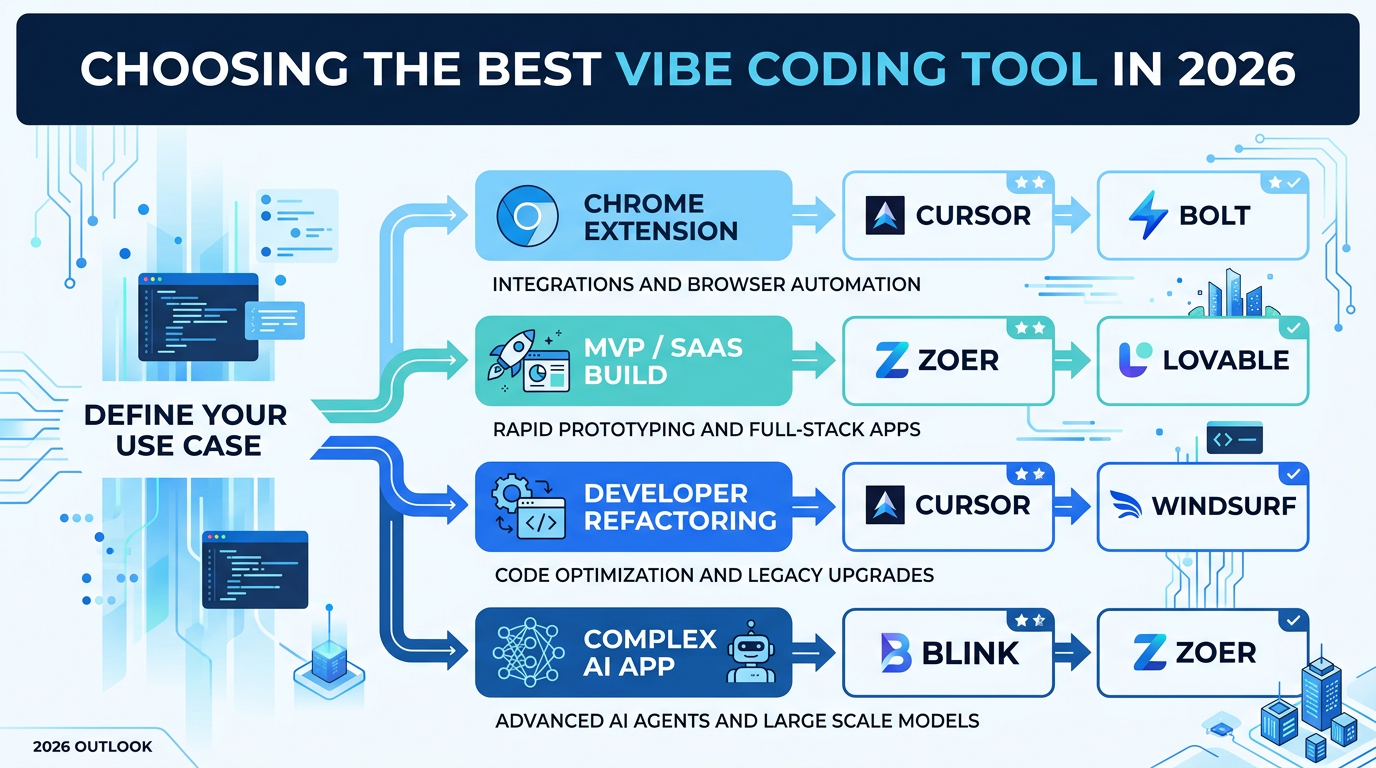 CHOOSING THE BEST VIBE CODING TOOL IN 2026

DEFINE YOUR USE CASE

CHROME EXTENSION

CURSOR

BOLT

INTEGRATIONS AND BROWSER AUTOMATION

MVP / SAAS BUILD

ZOER

LOVABLE

RAPID PROTOTYPING AND FULL-STACK APPS

DEVELOPER REFACTORING

CURSOR

WINDSURF

CODE OPTIMIZATION AND LEGACY UPGRADES

COMPLEX AI APP

BLINK

ZOER

ADVANCED AI AGENTS AND LARGE SCALE MODELS

2026 OUTLOOK